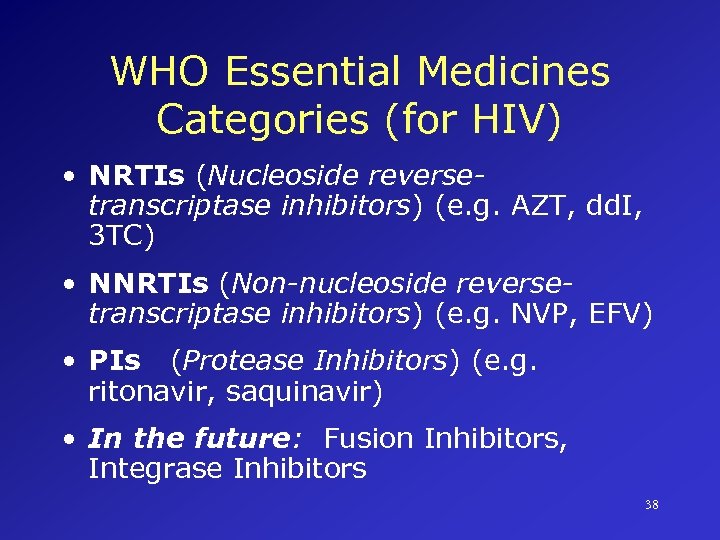 WHO Essential Medicines Categories (for HIV)

• NRTIs (Nucleoside reverse-transcriptase inhibitors) (e.g. AZT, ddI, 3TC)

• NNRTIs (Non-nucleoside reverse-transcriptase inhibitors) (e.g. NVP, EFV)

• PIs (Protease Inhibitors) (e.g. ritonavir, saquinavir)

• In the future: Fusion Inhibitors, Integrase Inhibitors

38